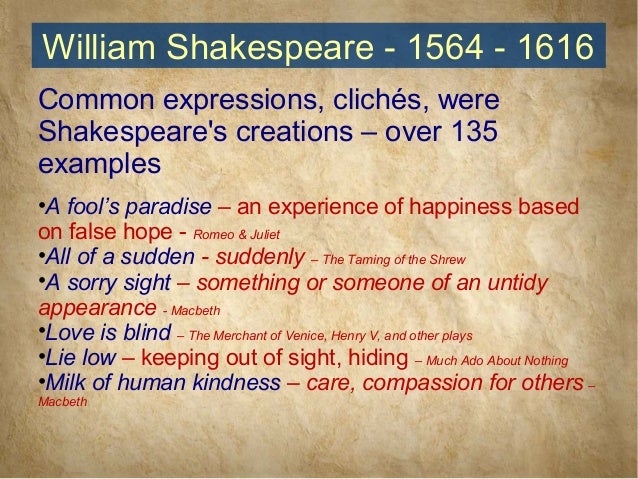 William Shakespeare - 1564 - 1616

Common expressions, clichés, were Shakespeare's creations – over 135 examples

•A fool's paradise – an experience of happiness based on false hope - Romeo & Juliet
•All of a sudden - suddenly – The Taming of the Shrew
•A sorry sight – something or someone of an untidy appearance - Macbeth
•Love is blind – The Merchant of Venice, Henry V, and other plays
•Lie low – keeping out of sight, hiding – Much Ado About Nothing
•Milk of human kindness – care, compassion for others – Macbeth